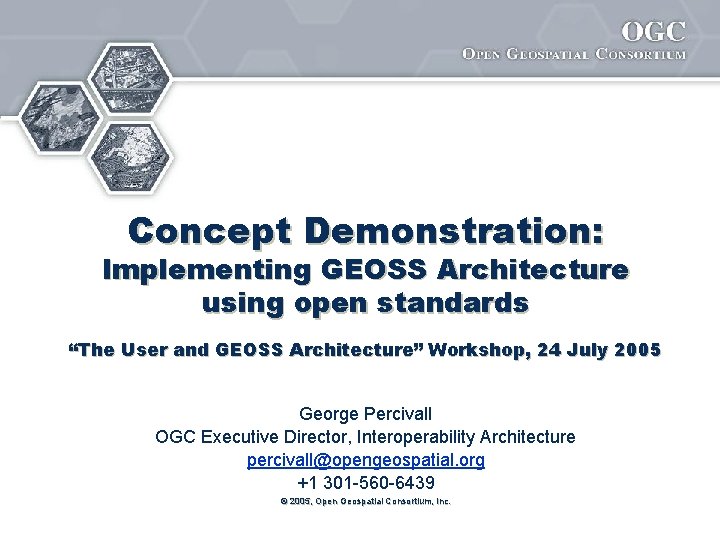 OGC
OPEN GEOSPATIAL CONSORTIUM

Concept Demonstration:
Implementing GEOSS Architecture using open standards

“The User and GEOSS Architecture” Workshop, 24 July 2005

George Percivall
OGC Executive Director, Interoperability Architecture
percivall@opengeospatial.org
+1 301-560-6439
© 2005, Open Geospatial Consortium, Inc.